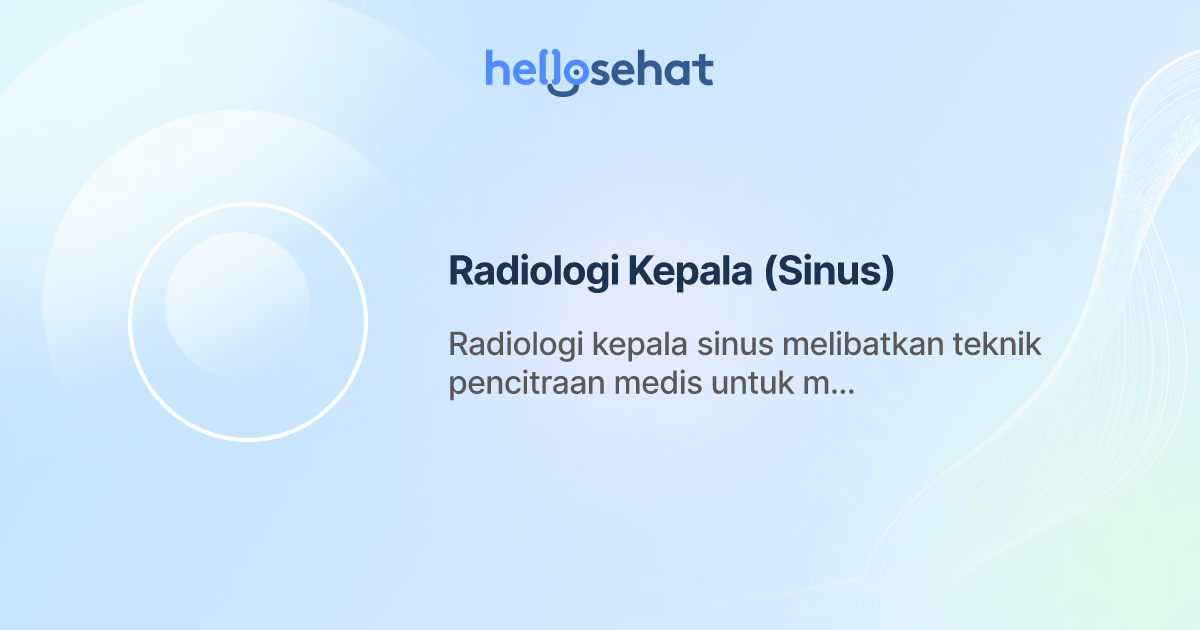 hellosehat

Radiologi Kepala (Sinus)

Radiologi kepala sinus melibatkan teknik pencitraan medis untuk m...